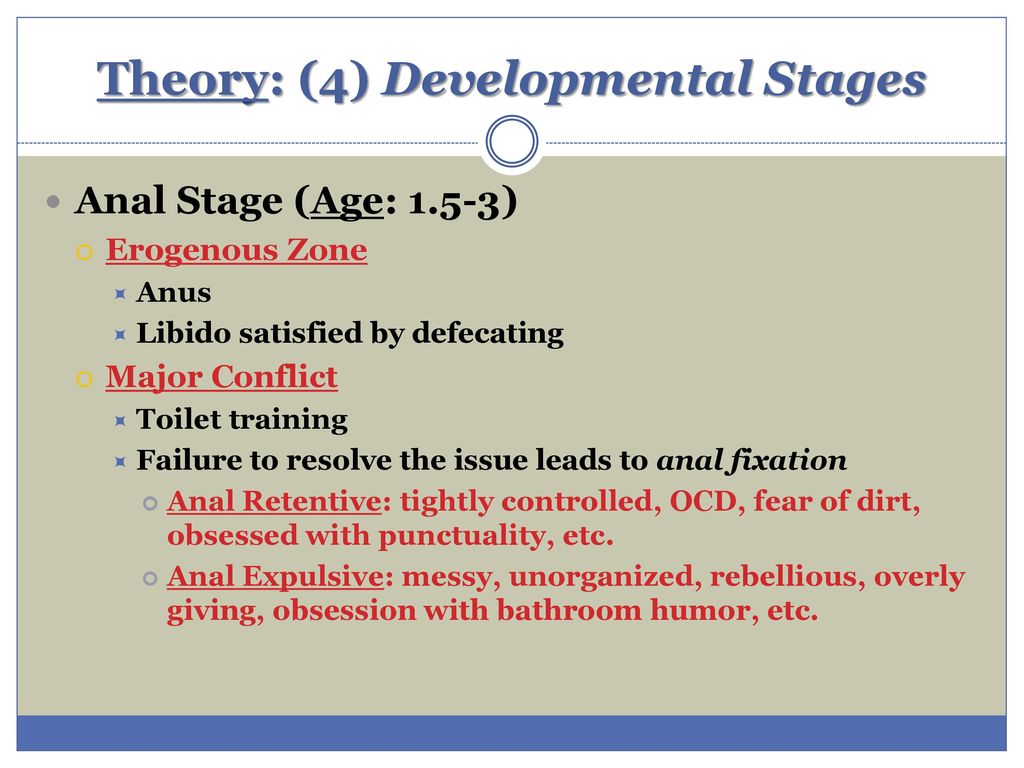 Theory: (4) Developmental Stages

Anal Stage (Age: 1.5-3)

Erogenous Zone

Anus

Libido satisfied by defecating

Major Conflict

Toilet training

Failure to resolve the issue leads to anal fixation

Anal Retentive: tightly controlled, OCD, fear of dirt, obsessed with punctuality, etc.

Anal Expulsive: messy, unorganized, rebellious, overly giving, obsession with bathroom humor, etc.